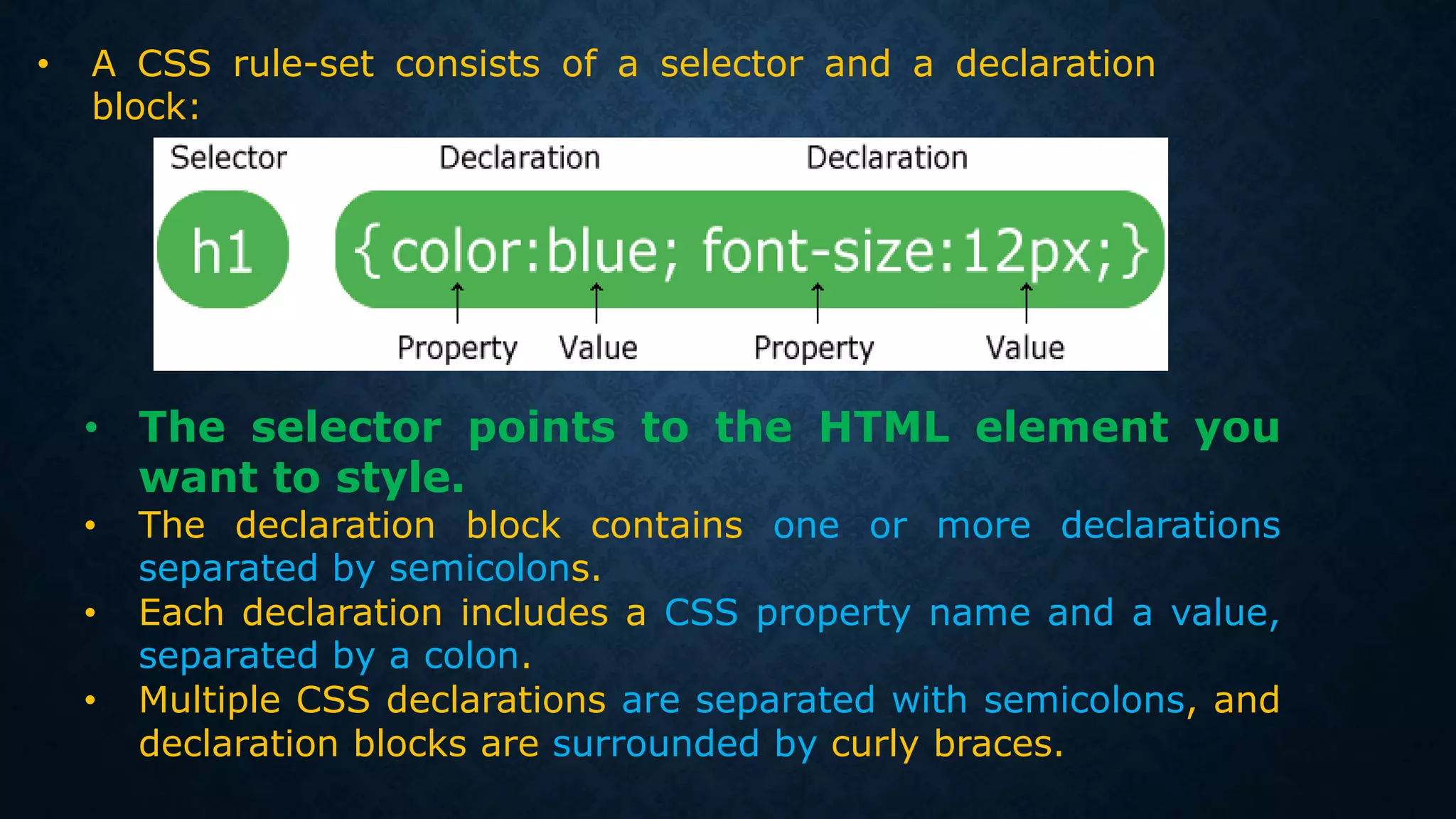 • A CSS rule-set consists of a selector and a declaration block:

Selector Declaration Declaration

h1 {color:blue; font-size:12px;}

Property Value Property Value

• The selector points to the HTML element you want to style.
• The declaration block contains one or more declarations separated by semicolons.
• Each declaration includes a CSS property name and a value, separated by a colon.
• Multiple CSS declarations are separated with semicolons, and declaration blocks are surrounded by curly braces.